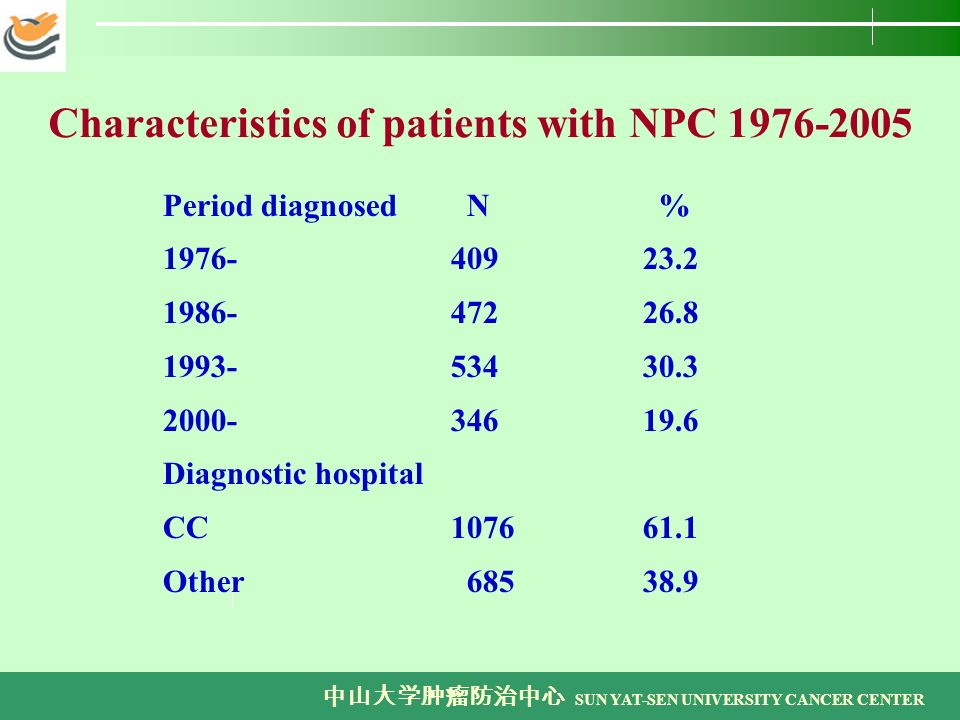 Characteristics of patients with NPC 1976-2005

| Period diagnosed | N | % |
|---|---|---|
| 1976- | 409 | 23.2 |
| 1986- | 472 | 26.8 |
| 1993- | 534 | 30.3 |
| 2000- | 346 | 19.6 |
| Diagnostic hospital | | |
| CC | 1076 | 61.1 |
| Other | 685 | 38.9 |

中山大学肿瘤防治中心 SUN YAT-SEN UNIVERSITY CANCER CENTER